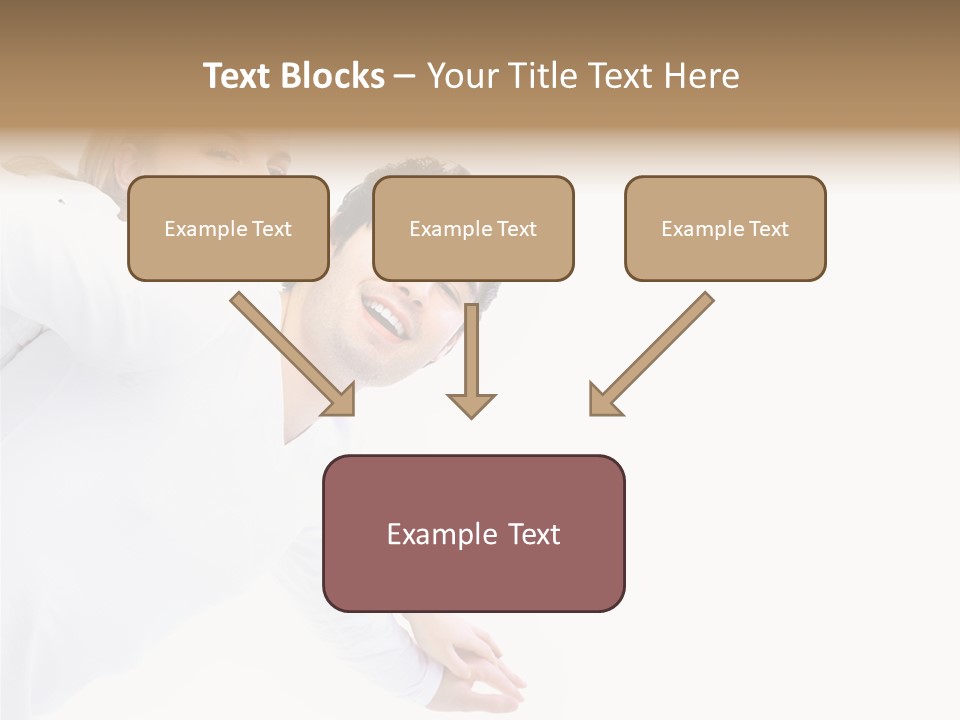 Text Blocks – Your Title Text Here

Example Text

Example Text

Example Text

Example Text